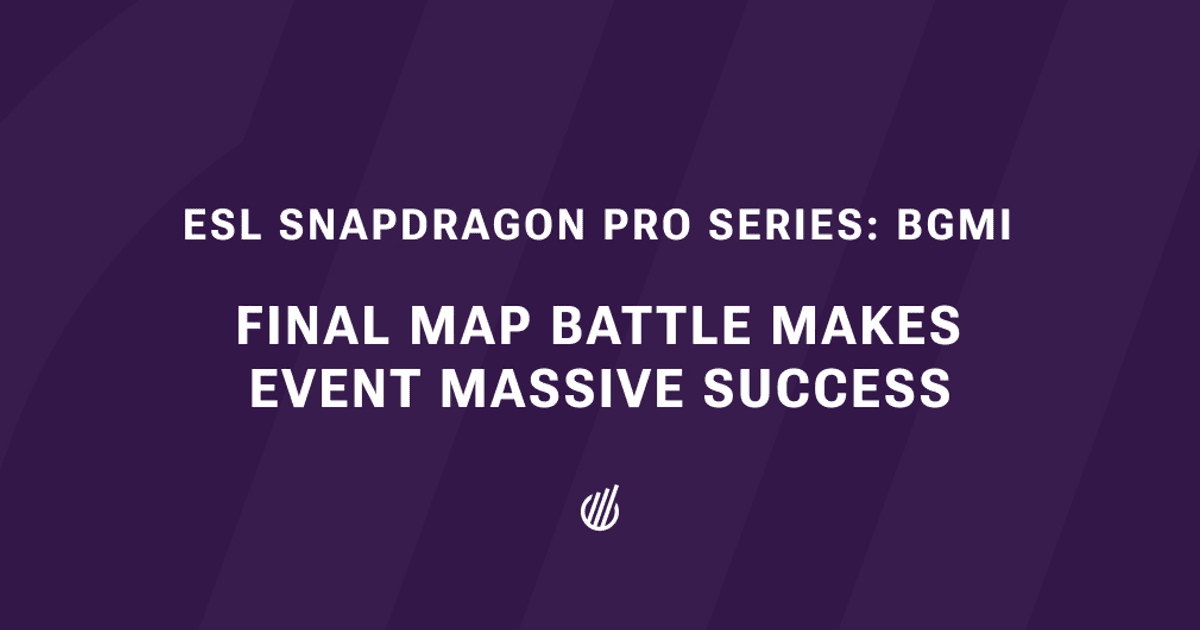 ESL SNAPDRAGON PRO SERIES: BGMI

FINAL MAP BATTLE MAKES EVENT MASSIVE SUCCESS